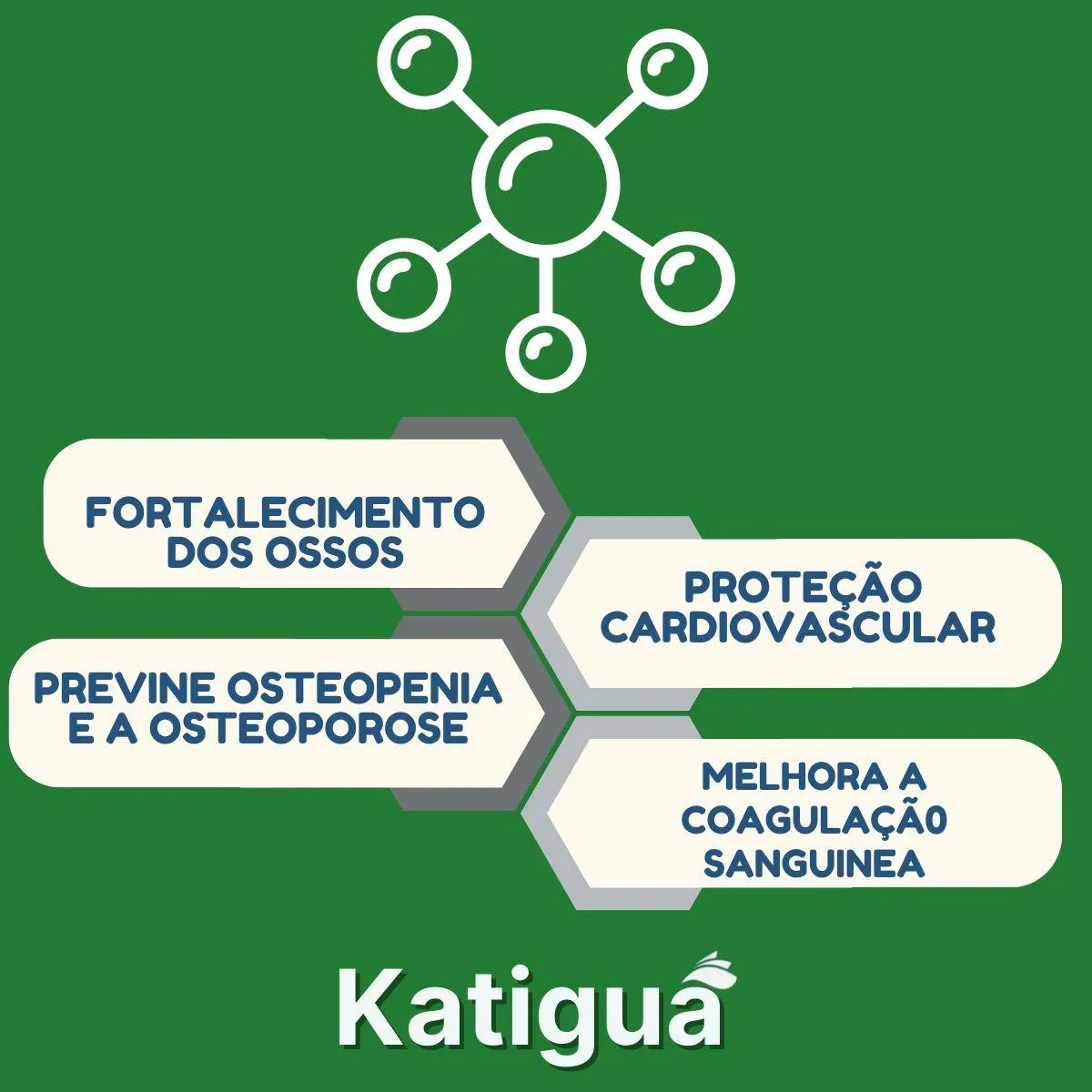 FORTALECIMENTO DOS OSSOS

PROTEÇÃO CARDIOVASCULAR

PREVINE OSTEOPENIA E A OSTEOPOROSE

MELHORA A COAGULAÇÃ0 SANGUINEA

Katiguá